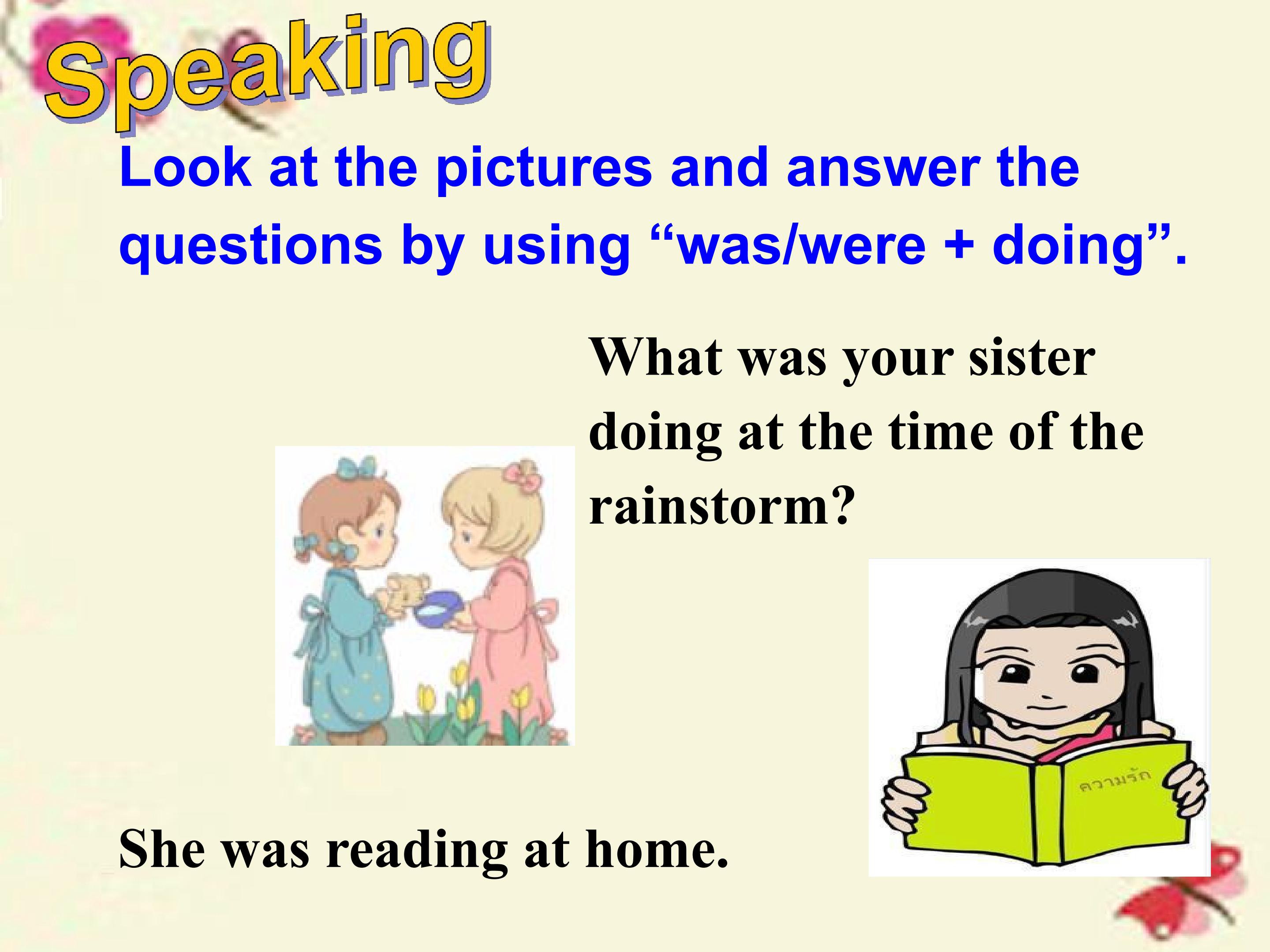 Speaking

Look at the pictures and answer the questions by using "was/were + doing".

What was your sister doing at the time of the rainstorm?

ความรัก

She was reading at home.